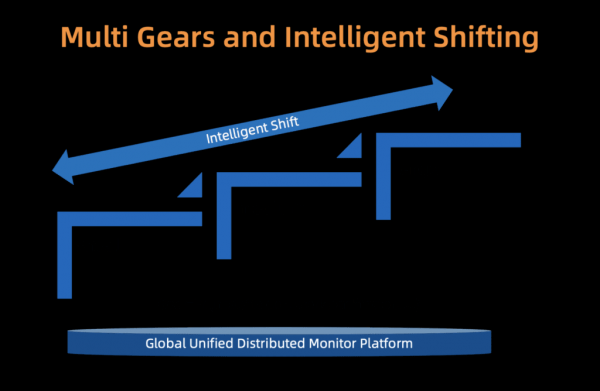 Multi Gears and Intelligent Shifting

Intelligent Shift

Global Unified Distributed Monitor Platform